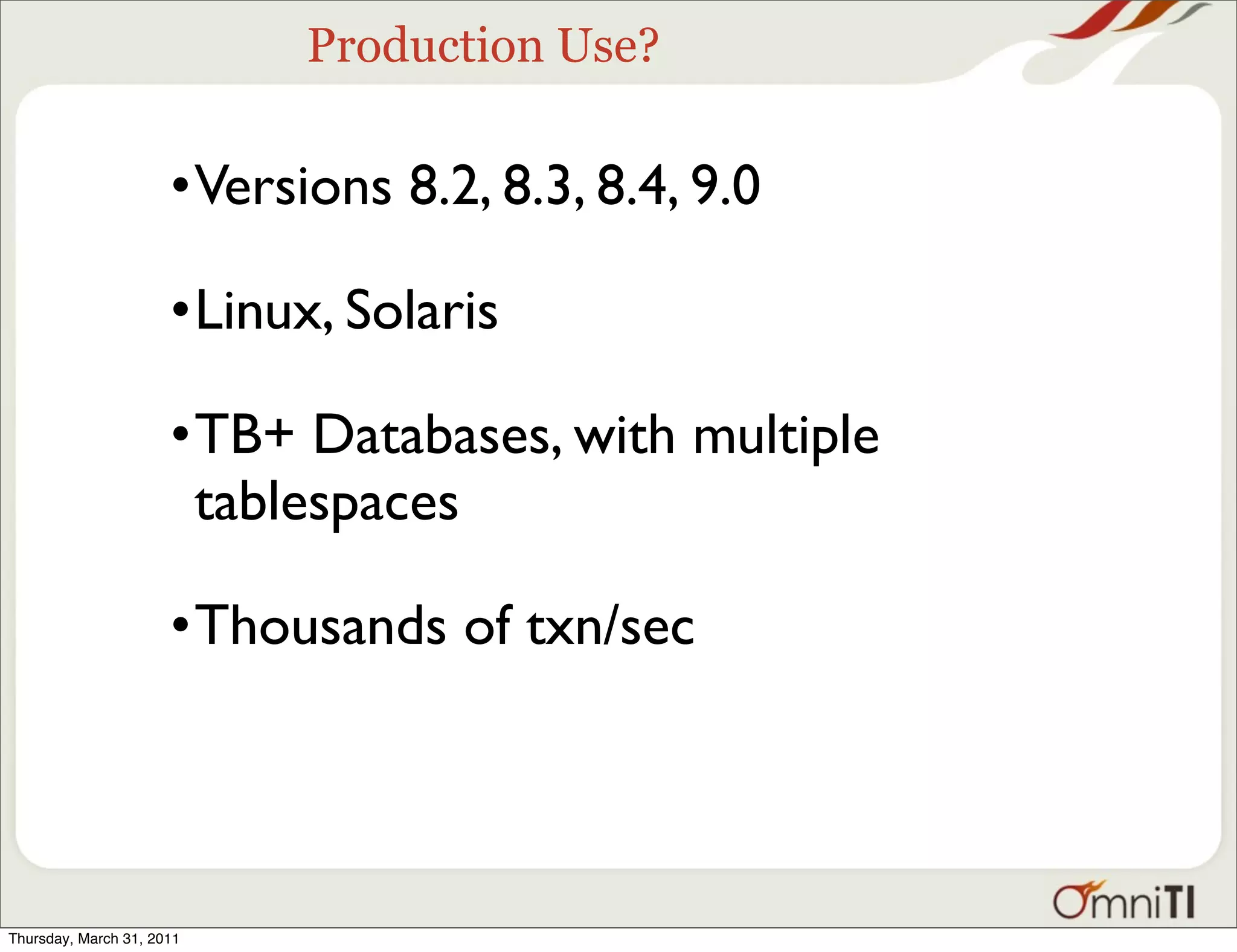 Production Use?

• Versions 8.2, 8.3, 8.4, 9.0

• Linux, Solaris

• TB+ Databases, with multiple tablespaces

• Thousands of txn/sec

OmniTI

Thursday, March 31, 2011